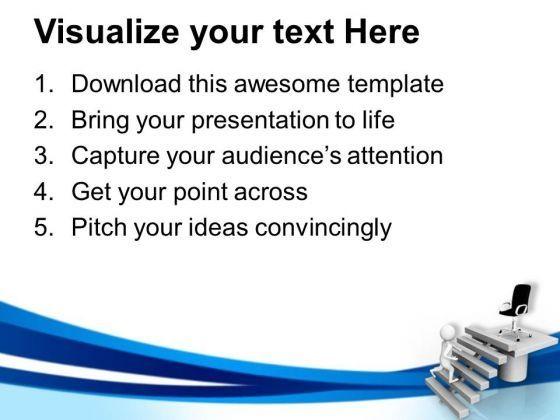 Visualize your text Here

1. Download this awesome template
2. Bring your presentation to life
3. Capture your audience's attention
4. Get your point across
5. Pitch your ideas convincingly